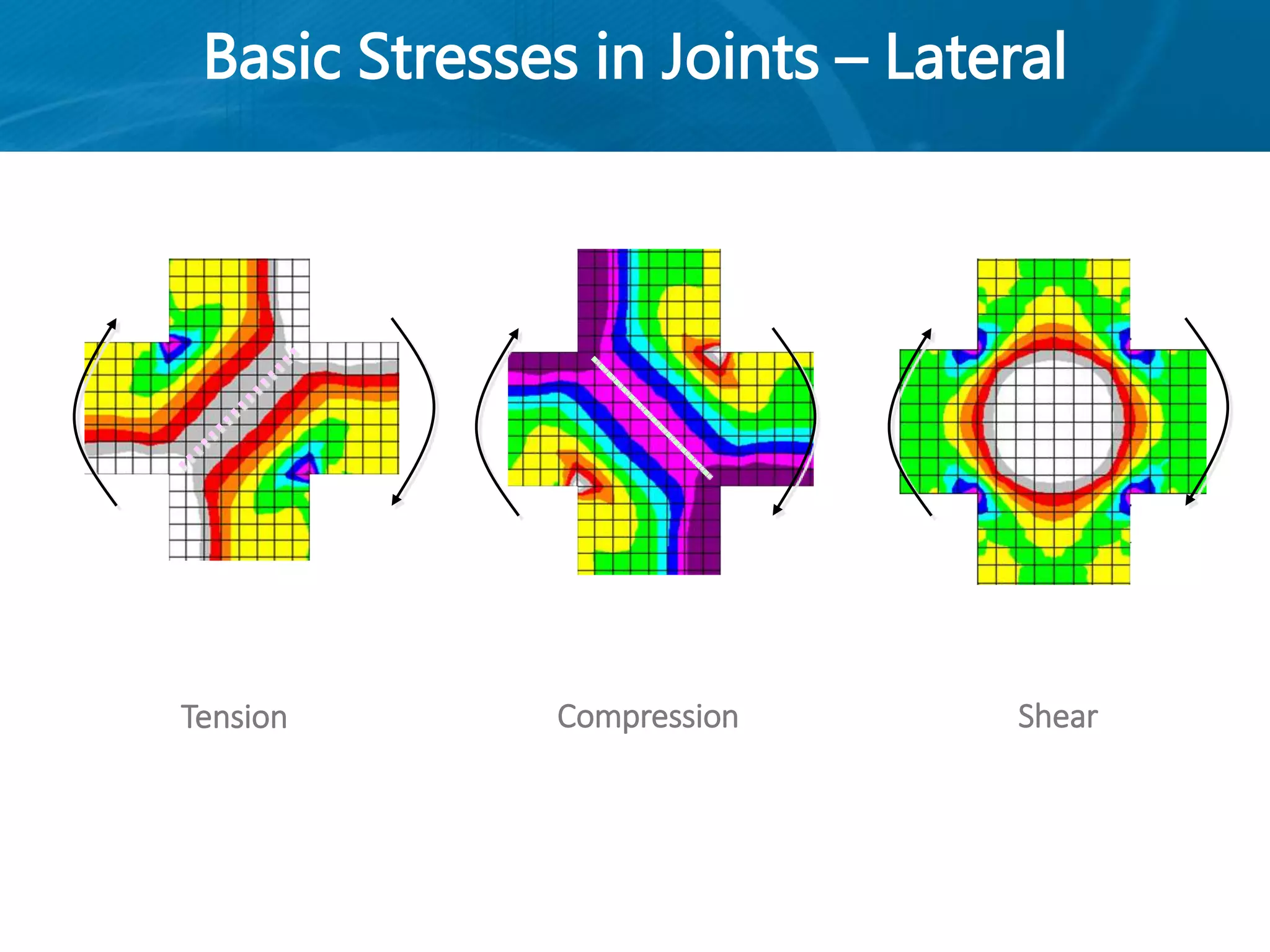 Basic Stresses in Joints – Lateral

Tension

Compression

Shear